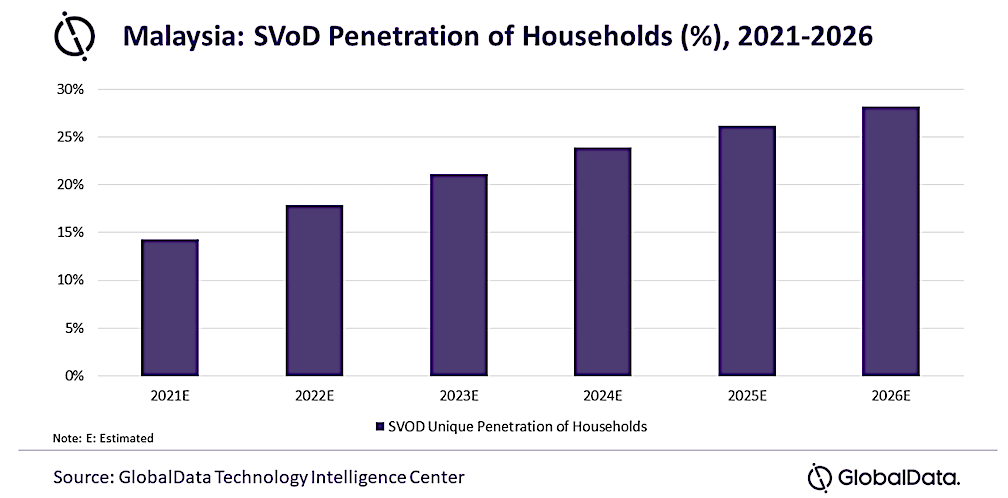 Malaysia: SVoD Penetration of Households (%), 2021-2026

30%
25%
20%
15%
10%
5%
0%

2021E
2022E
2023E
2024E
2025E
2026E

SVOD Unique Penetration of Households

Note: E: Estimated

Source: GlobalData Technology Intelligence Center

GlobalData.